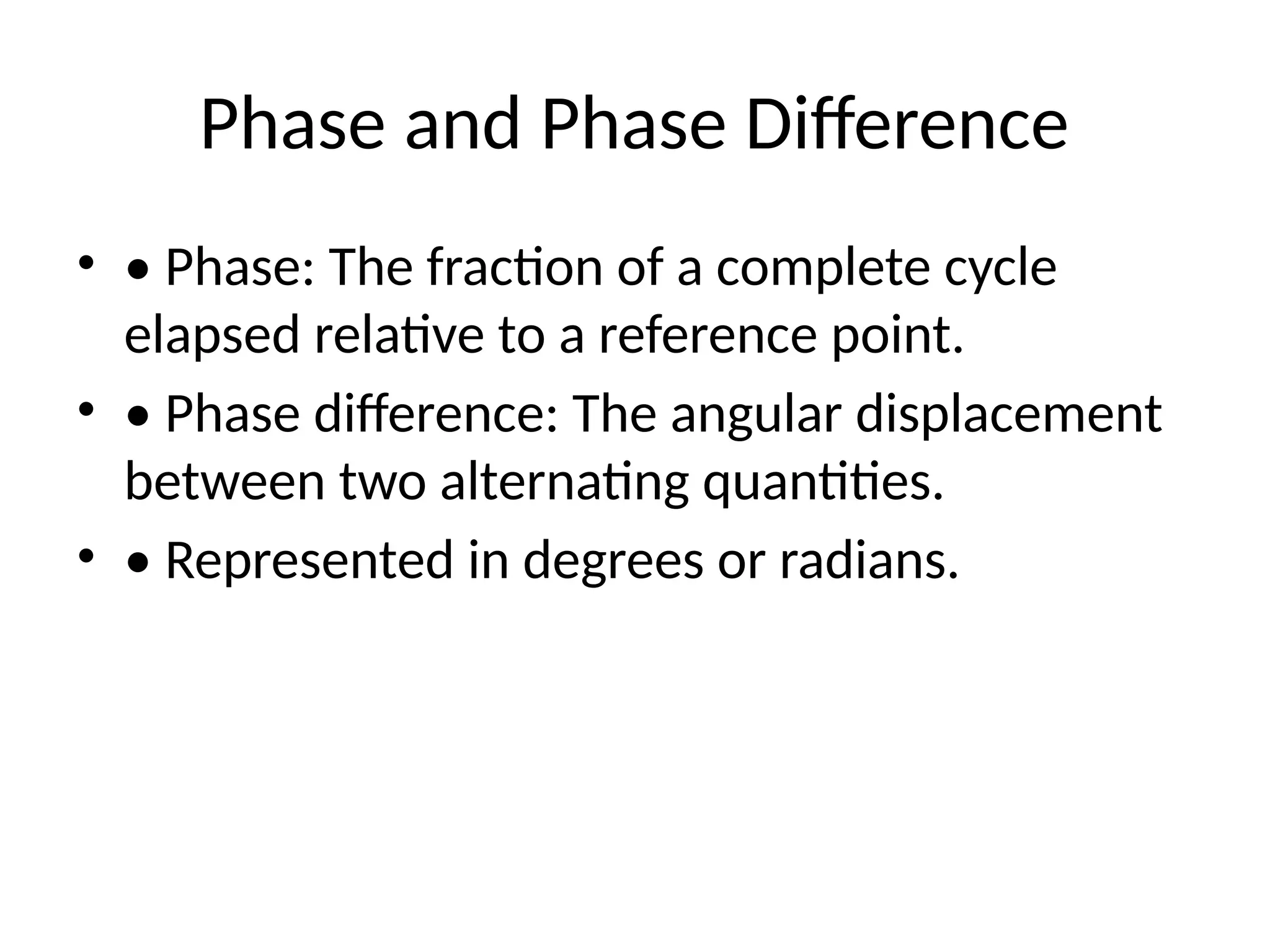 Phase and Phase Difference

• • Phase: The fraction of a complete cycle elapsed relative to a reference point.

• • Phase difference: The angular displacement between two alternating quantities.

• • Represented in degrees or radians.